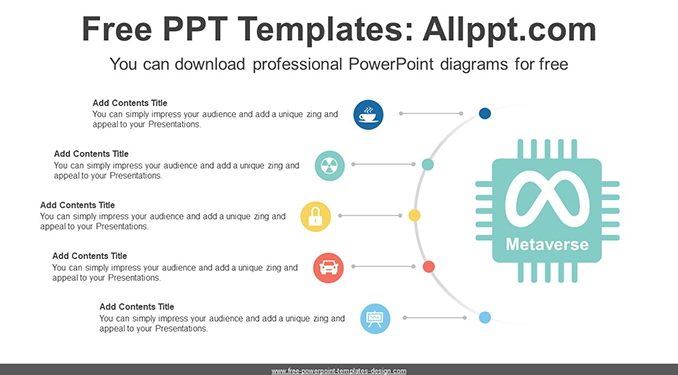 Free PPT Templates: Allppt.com

You can download professional PowerPoint diagrams for free

Add Contents Title
You can simply impress your audience and add a unique zing and appeal to your Presentations.

Add Contents Title
You can simply impress your audience and add a unique zing and appeal to your Presentations.

Add Contents Title
You can simply impress your audience and add a unique zing and appeal to your Presentations.

Add Contents Title
You can simply impress your audience and add a unique zing and appeal to your Presentations.

Add Contents Title
You can simply impress your audience and add a unique zing and appeal to your Presentations.

Metaverse

www.free-powerpoint-templates-design.com